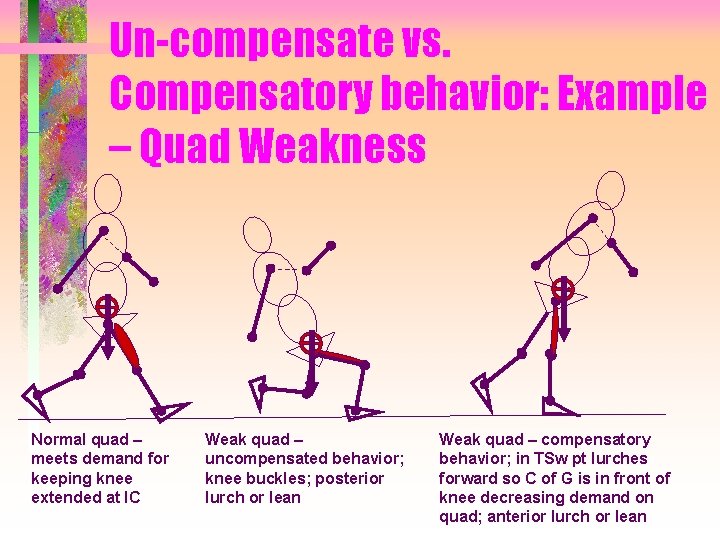 Un-compensate vs. Compensatory behavior: Example – Quad Weakness

Normal quad – meets demand for keeping knee extended at IC

Weak quad – uncompensated behavior; knee buckles; posterior lurch or lean

Weak quad – compensatory behavior; in TSw pt lurches forward so C of G is in front of knee decreasing demand on quad; anterior lurch or lean